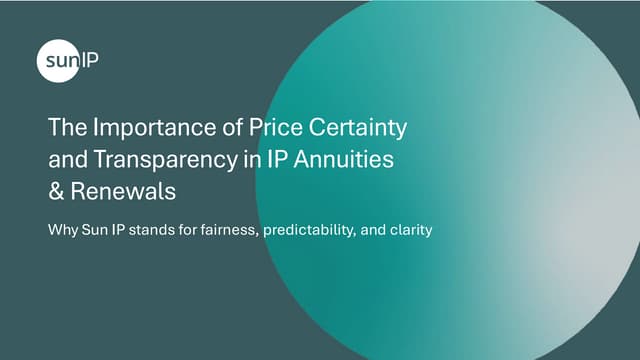 sunIP

The Importance of Price Certainty and Transparency in IP Annuities & Renewals

Why Sun IP stands for fairness, predictability, and clarity